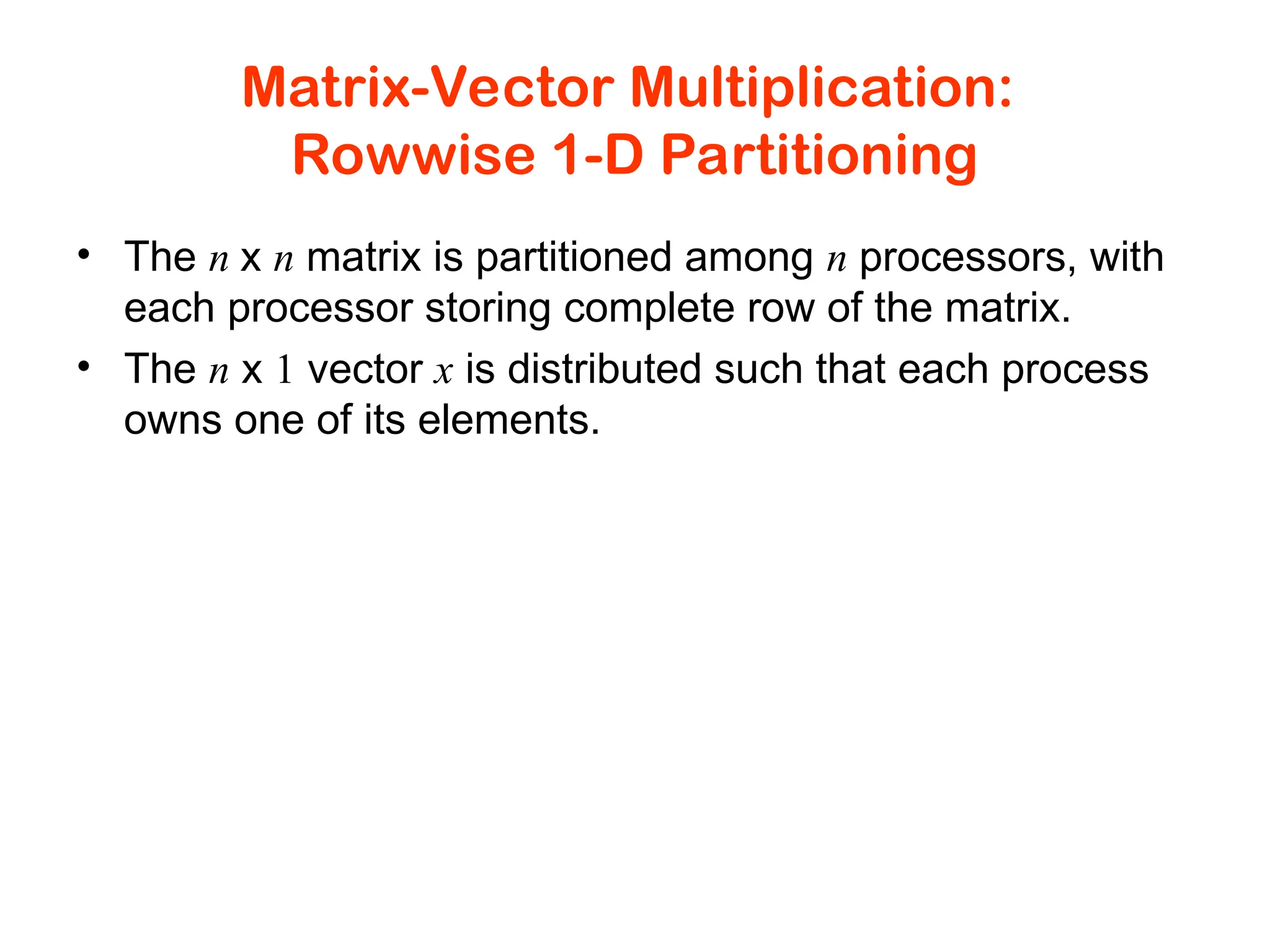 Matrix-Vector Multiplication: Rowwise 1-D Partitioning

• The $n$ x $n$ matrix is partitioned among $n$ processors, with each processor storing complete row of the matrix.

• The $n$ x $1$ vector $x$ is distributed such that each process owns one of its elements.